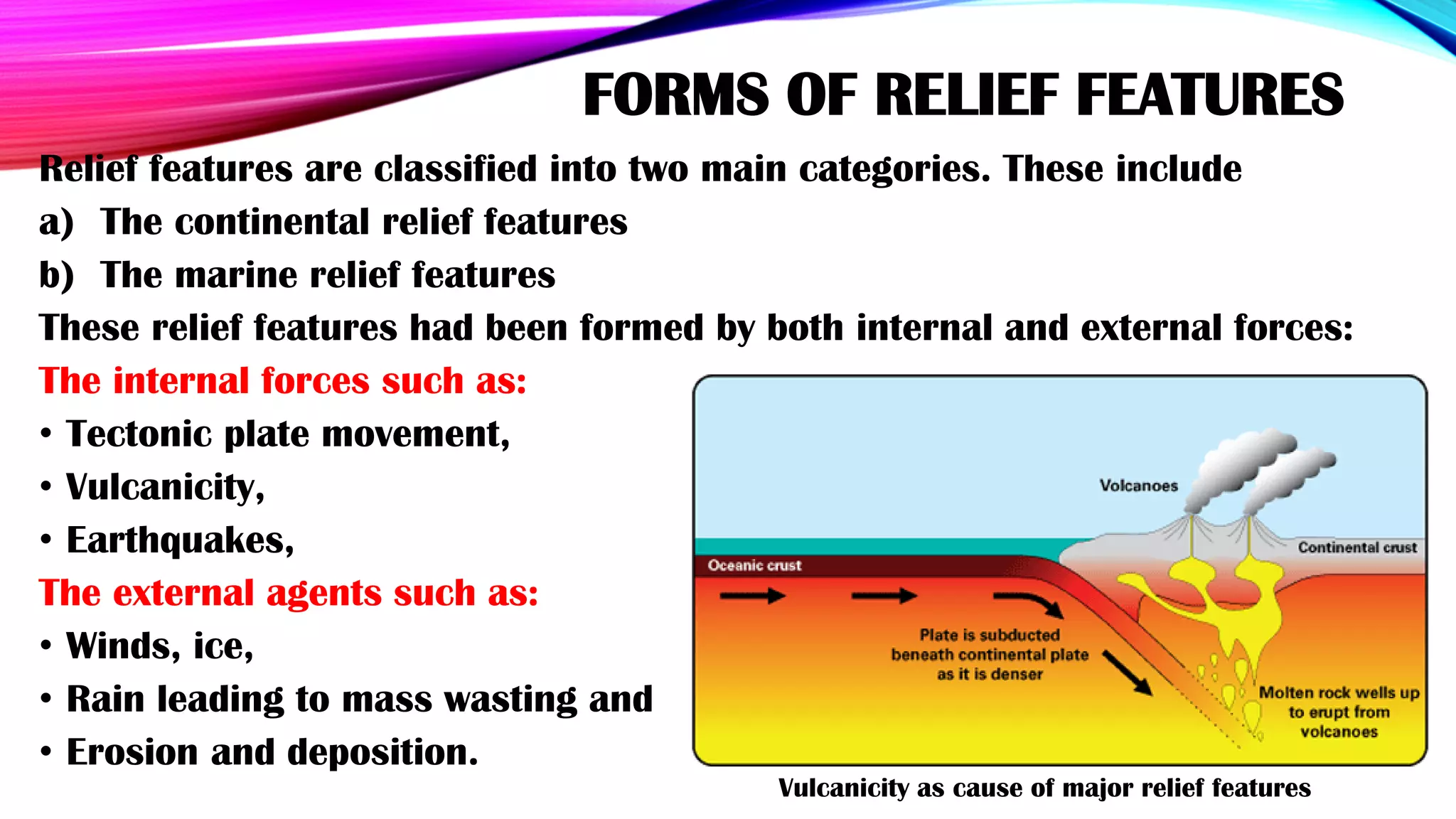 FORMS OF RELIEF FEATURES

Relief features are classified into two main categories. These include

a) The continental relief features

b) The marine relief features

These relief features had been formed by both internal and external forces:

The internal forces such as:

• Tectonic plate movement,

• Vulcanicity,

• Earthquakes,

The external agents such as:

• Winds, ice,

• Rain leading to mass wasting and

• Erosion and deposition.

Volcanoes

Continental crust

Oceanic crust

Plate is subducted beneath continental plate as it is denser

Molten rock wells up to erupt from volcanoes

Vulcanicity as cause of major relief features